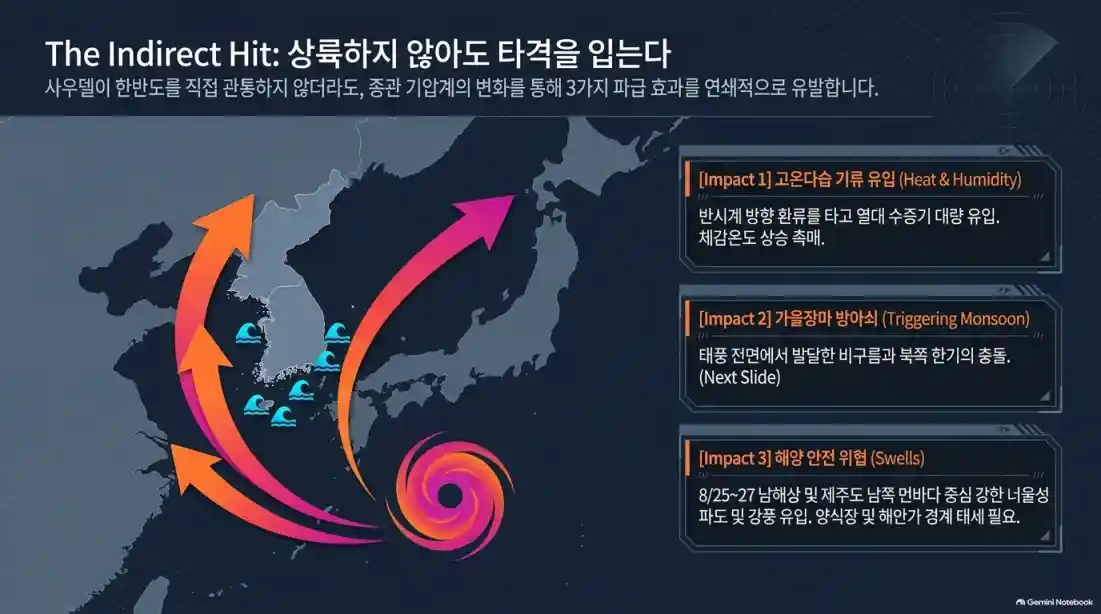 The Indirect Hit: 상륙하지 않아도 타격을 입는다

사우델이 한반도를 직접 관통하지 않더라도, 종관 기압계의 변화를 통해 3가지 파급 효과를 연쇄적으로 유발합니다.

[Impact 1] 고온다습 기류 유입 (Heat & Humidity)

반시계 방향 환류를 타고 열대 수증기 대량 유입. 체감온도 상승 촉매.

[Impact 2] 가을장마 방아쇠 (Triggering Monsoon)

태풍 전면에서 발달한 비구름과 북쪽 한기의 충돌. (Next Slide)

[Impact 3] 해양 안전 위협 (Swells)

8/25~27 남해상 및 제주도 남쪽 먼바다 중심 강한 너울성 파도 및 강풍 유입. 양식장 및 해안가 경계 태세 필요.

Gemini Notebook